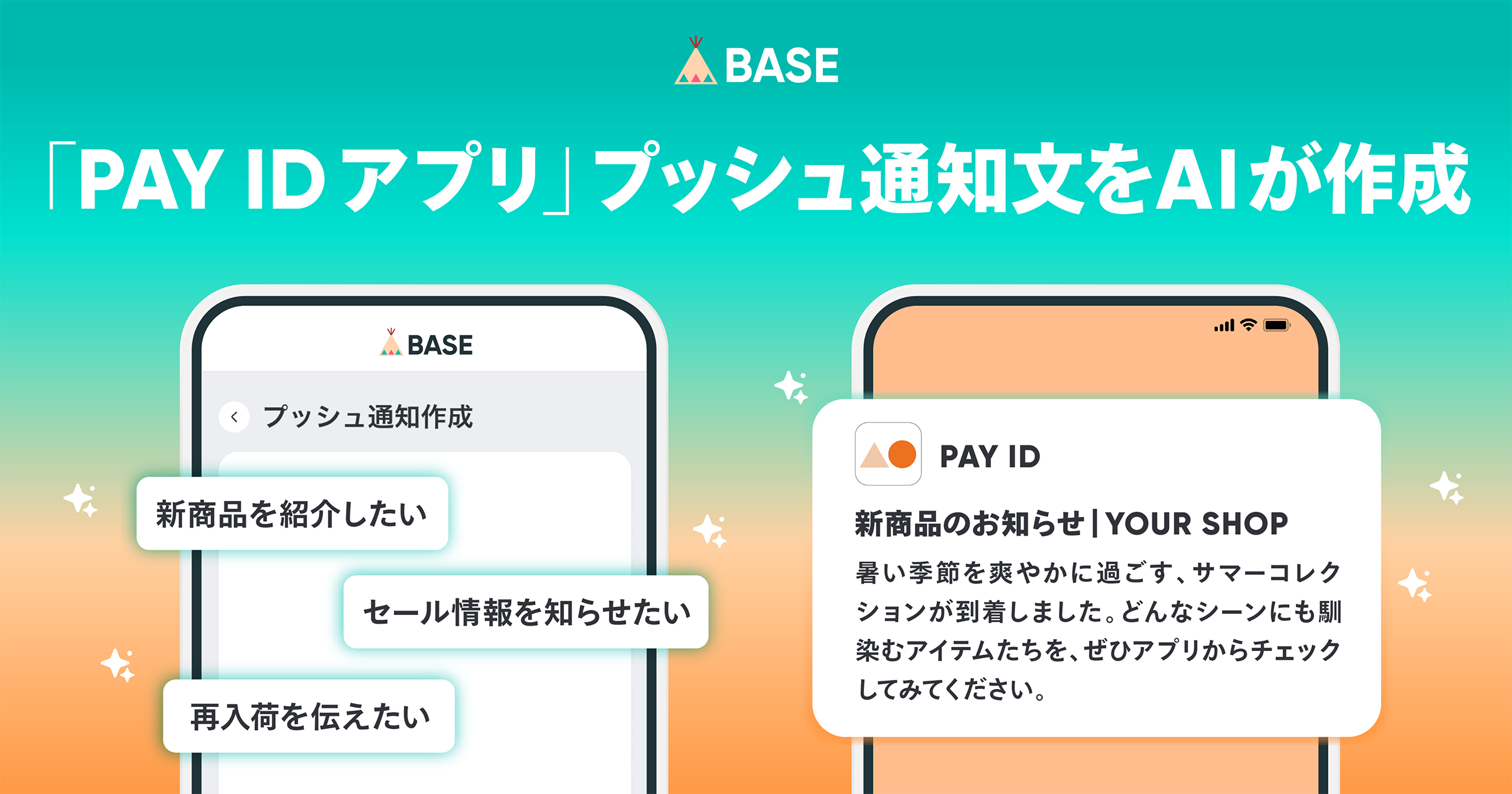 BASE

「PAY ID アプリ」プッシュ通知文をAIが作成

BASE

プッシュ通知作成

新商品を紹介したい

セール情報を知らせたい

再入荷を伝えたい

PAY ID

新商品のお知らせ | YOUR SHOP

暑い季節を爽やかに過ごす、サマーコレクションが到着しました。どんなシーンにも馴染むアイテムたちを、ぜひアプリからチェックしてみてください。